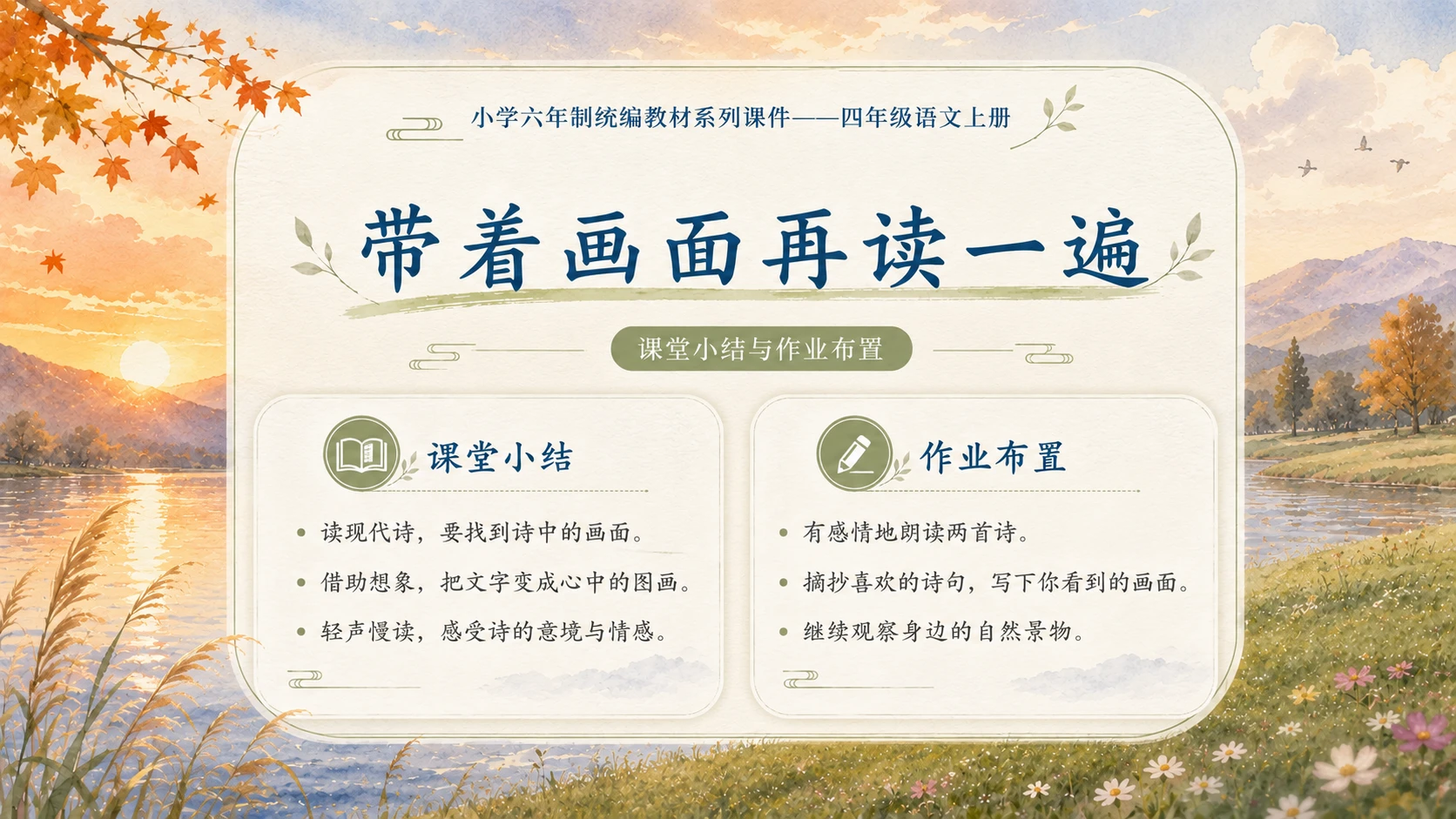 小学六年制统编教材系列课件——四年级语文上册

带着画面再读一遍

课堂小结与作业布置

课堂小结

- 读现代诗，要找到诗中的画面。
- 借助想象，把文字变成心中的图画。
- 轻声慢读，感受诗的意境与情感。

作业布置

- 有感情地朗读两首诗。
- 摘抄喜欢的诗句，写下你看到的画面。
- 继续观察身边的自然景物。